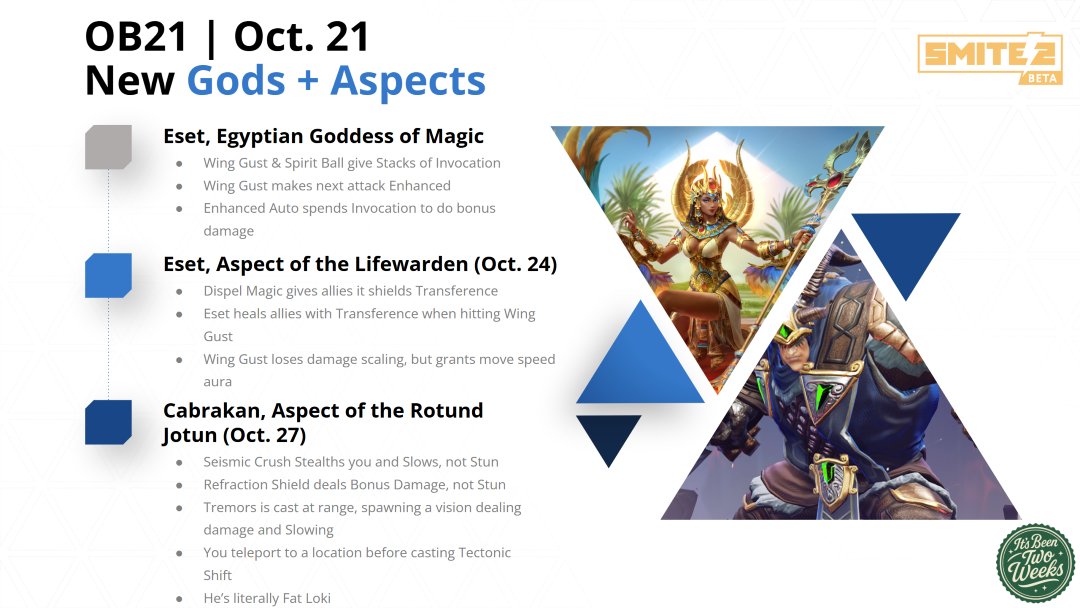 OB21 | Oct. 21
New Gods + Aspects

SMITE 2 BETA

Eset, Egyptian Goddess of Magic
- Wing Gust & Spirit Ball give Stacks of Invocation
- Wing Gust makes next attack Enhanced
- Enhanced Auto spends Invocation to do bonus damage

Eset, Aspect of the Lifewarden (Oct. 24)
- Dispel Magic gives allies it shields Transference
- Eset heals allies with Transference when hitting Wing Gust
- Wing Gust loses damage scaling, but grants move speed aura

Cabrakan, Aspect of the Rotund Jotun (Oct. 27)
- Seismic Crush Stealths you and Slows, not Stun
- Refraction Shield deals Bonus Damage, not Stun
- Tremors is cast at range, spawning a vision dealing damage and Slowing
- You teleport to a location before casting Tectonic Shift
- He's literally Fat Loki

It's Been Two Weeks